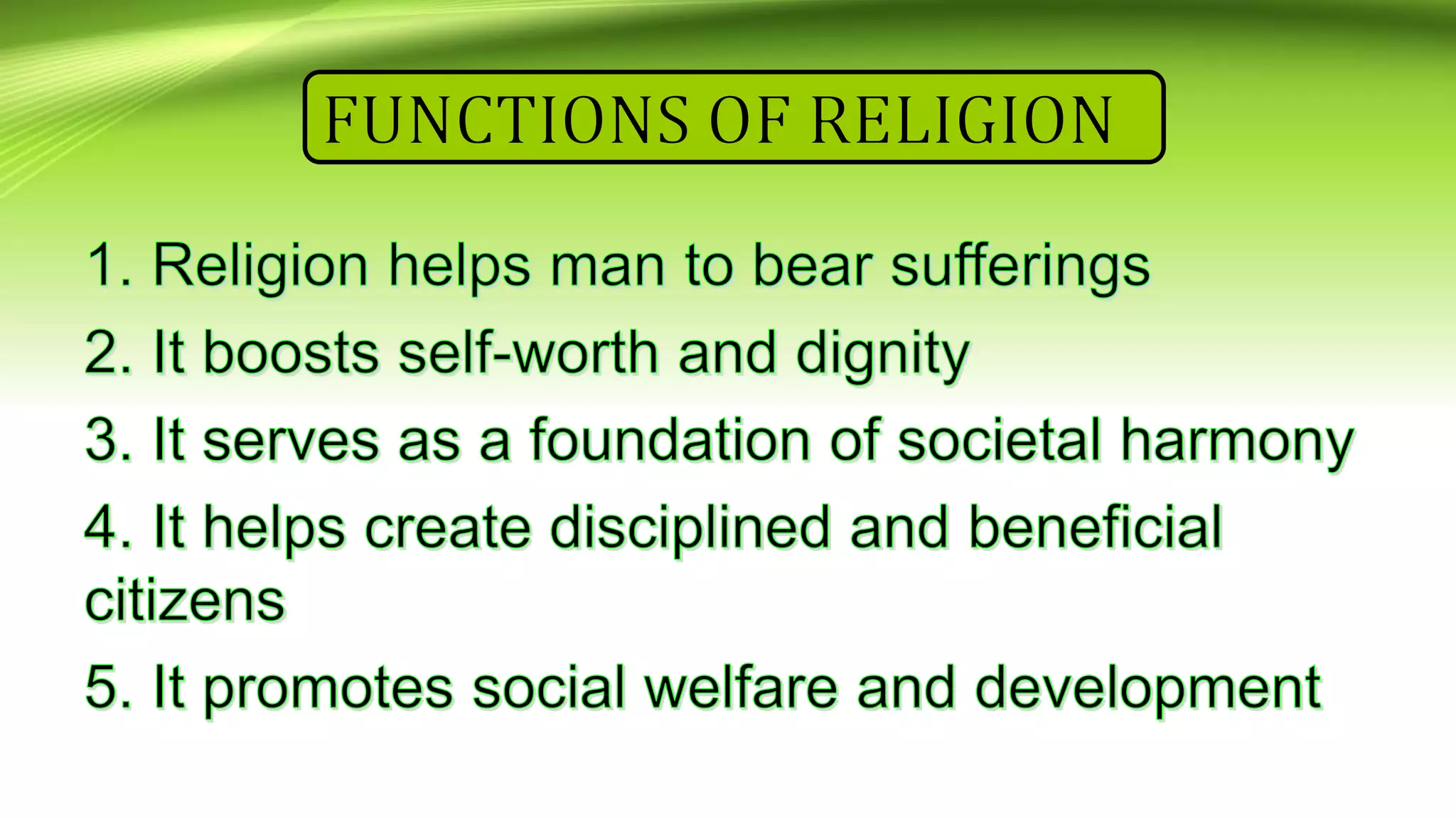 FUNCTIONS OF RELIGION

1. Religion helps man to bear sufferings

2. It boosts self-worth and dignity

3. It serves as a foundation of societal harmony

4. It helps create disciplined and beneficial citizens

5. It promotes social welfare and development